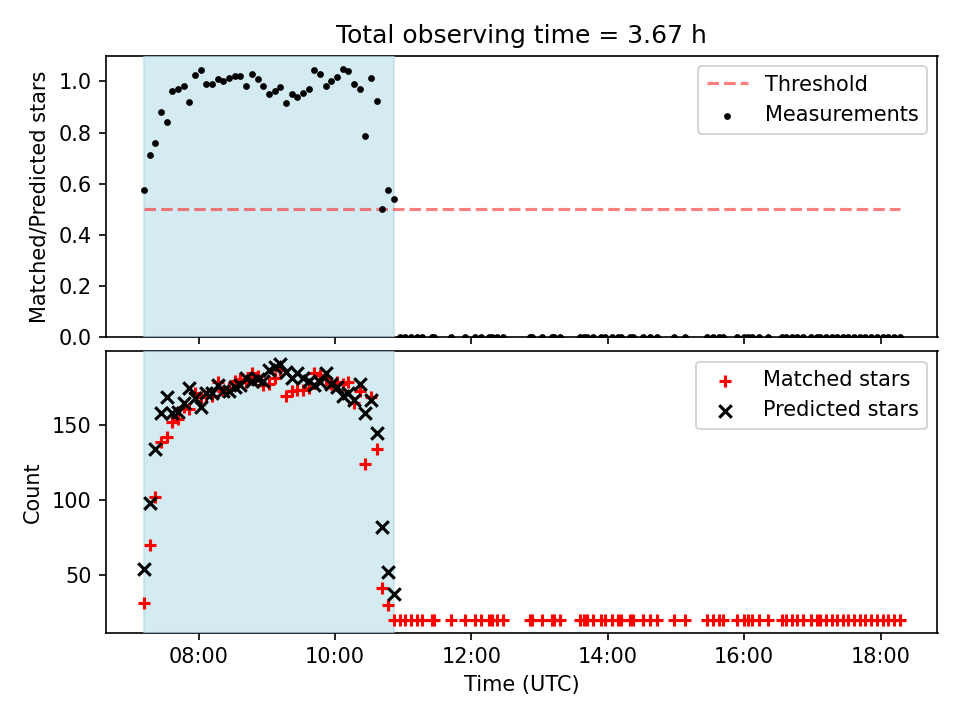 Total observing time = 3.67 h

Matched/Predicted stars

1.0
0.8
0.6
0.4
0.2
0.0

Threshold
Measurements

Count

150
100
50

Matched stars
Predicted stars

08:00
10:00
12:00
14:00
16:00
18:00

Time (UTC)